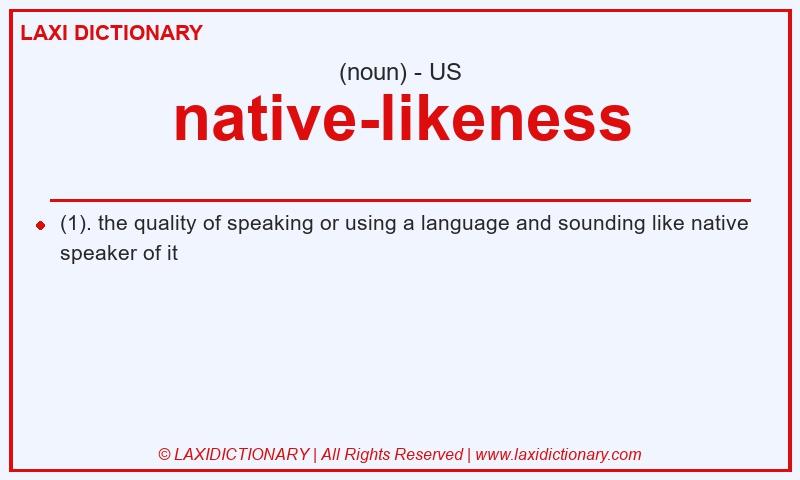 LAXI DICTIONARY

(noun) - US

native-likeness

(1). the quality of speaking or using a language and sounding like native speaker of it

© LAXIDICTIONARY | All Rights Reserved | www.laxidictionary.com